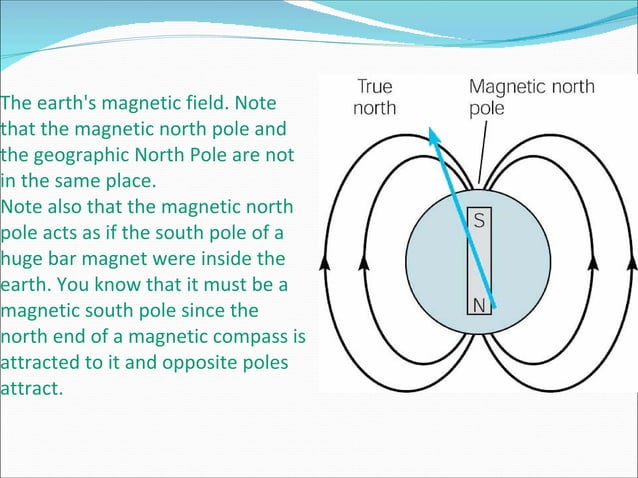 The earth's magnetic field. Note that the magnetic north pole and the geographic North Pole are not in the same place.
Note also that the magnetic north pole acts as if the south pole of a huge bar magnet were inside the earth. You know that it must be a magnetic south pole since the north end of a magnetic compass is attracted to it and opposite poles attract.

True north

Magnetic north pole

S

N